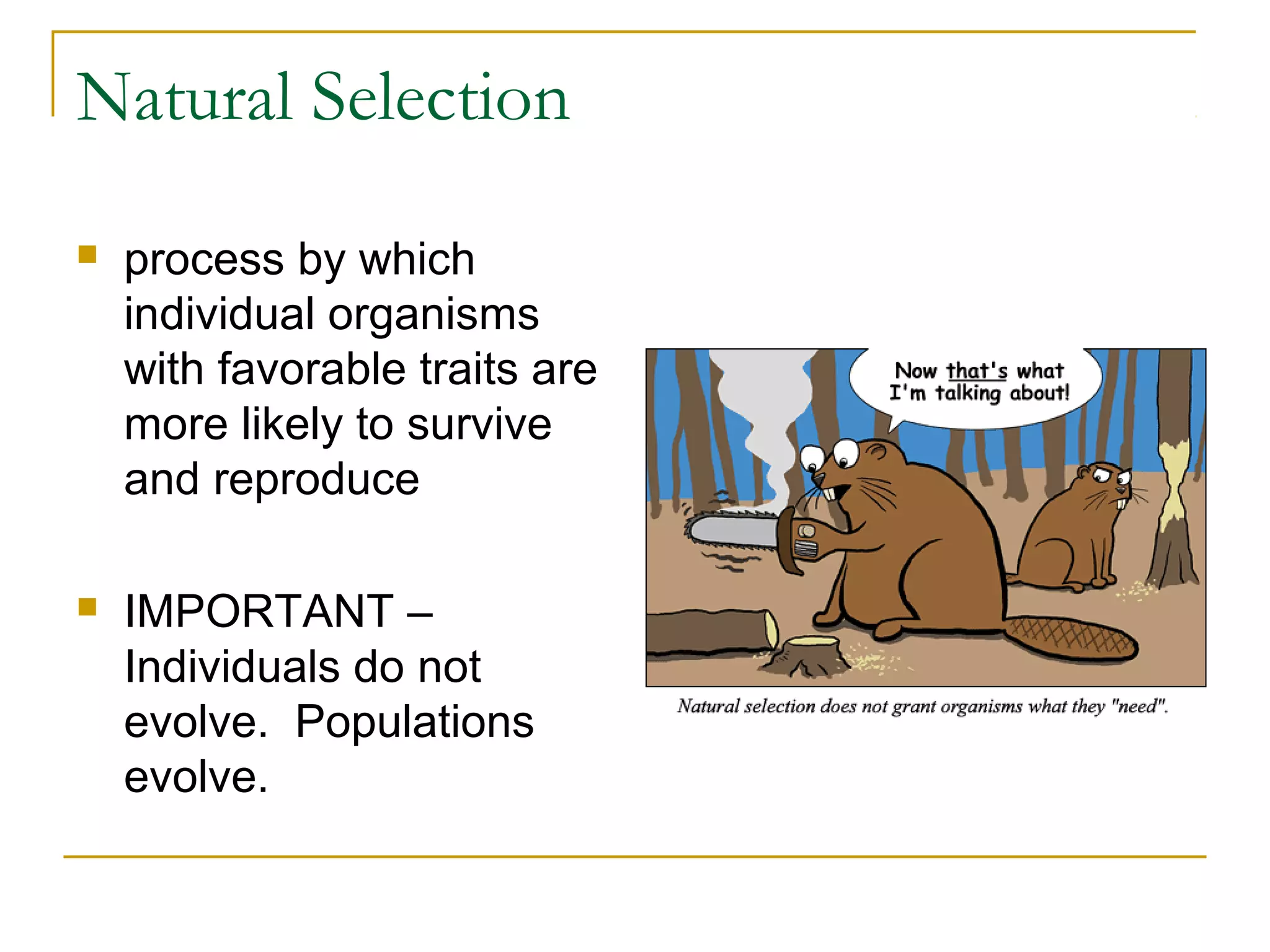 Natural Selection

process by which individual organisms with favorable traits are more likely to survive and reproduce

IMPORTANT – Individuals do not evolve.  Populations evolve.

Now that's what I'm talking about!

Natural selection does not grant organisms what they "need".